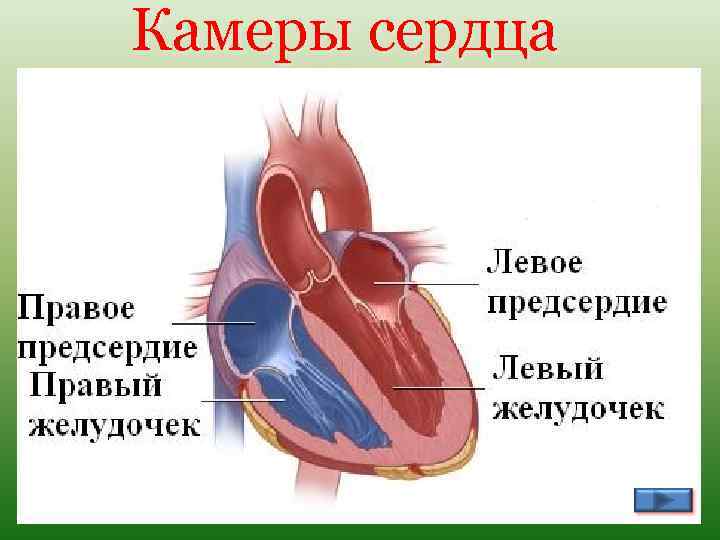 Камеры сердца

Правое предсердие

Правый желудочек

Левое предсердие

Левый желудочек